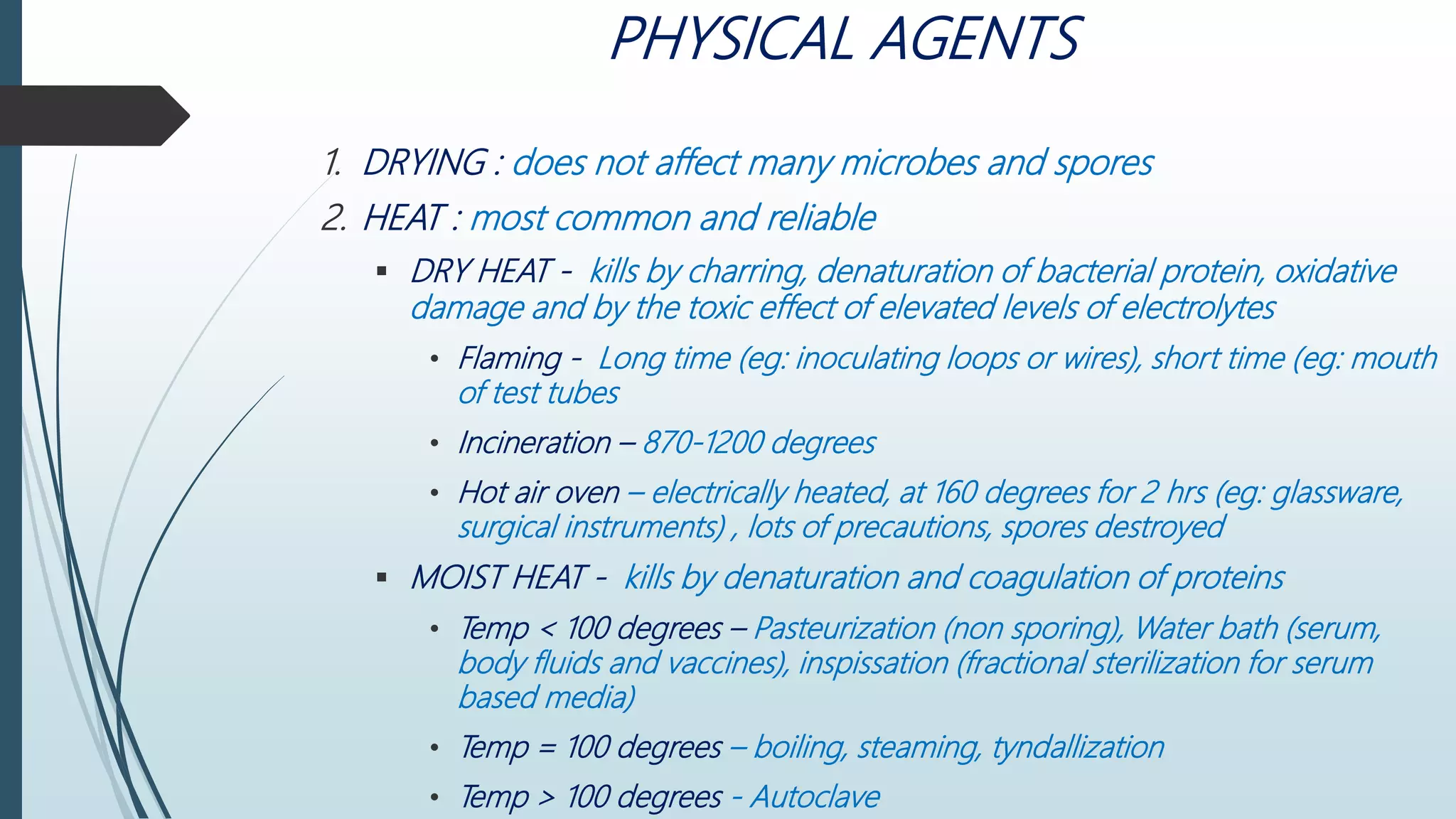 PHYSICAL AGENTS

1. DRYING : does not affect many microbes and spores
2. HEAT : most common and reliable

▪ DRY HEAT - kills by charring, denaturation of bacterial protein, oxidative damage and by the toxic effect of elevated levels of electrolytes

• Flaming - Long time (eg: inoculating loops or wires), short time (eg: mouth of test tubes

• Incineration – 870-1200 degrees

• Hot air oven – electrically heated, at 160 degrees for 2 hrs (eg: glassware, surgical instruments) , lots of precautions, spores destroyed

▪ MOIST HEAT - kills by denaturation and coagulation of proteins

• Temp < 100 degrees – Pasteurization (non sporing), Water bath (serum, body fluids and vaccines), inspissation (fractional sterilization for serum based media)

• Temp = 100 degrees – boiling, steaming, tyndallization

• Temp > 100 degrees - Autoclave